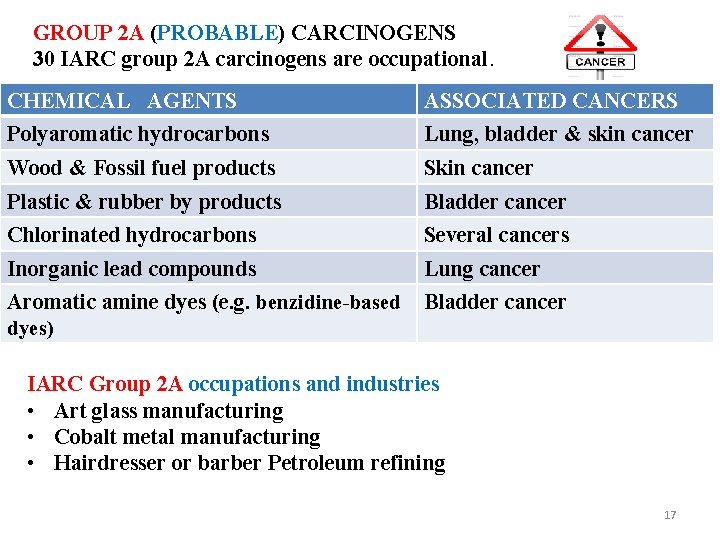 GROUP 2A (PROBABLE) CARCINOGENS
30 IARC group 2A carcinogens are occupational.

CANCER

| CHEMICAL AGENTS | ASSOCIATED CANCERS |
|---|---|
| Polyaromatic hydrocarbons | Lung, bladder & skin cancer |
| Wood & Fossil fuel products | Skin cancer |
| Plastic & rubber by products | Bladder cancer |
| Chlorinated hydrocarbons | Several cancers |
| Inorganic lead compounds | Lung cancer |
| Aromatic amine dyes (e.g. benzidine-based dyes) | Bladder cancer |

IARC Group 2A occupations and industries
• Art glass manufacturing
• Cobalt metal manufacturing
• Hairdresser or barber Petroleum refining

17